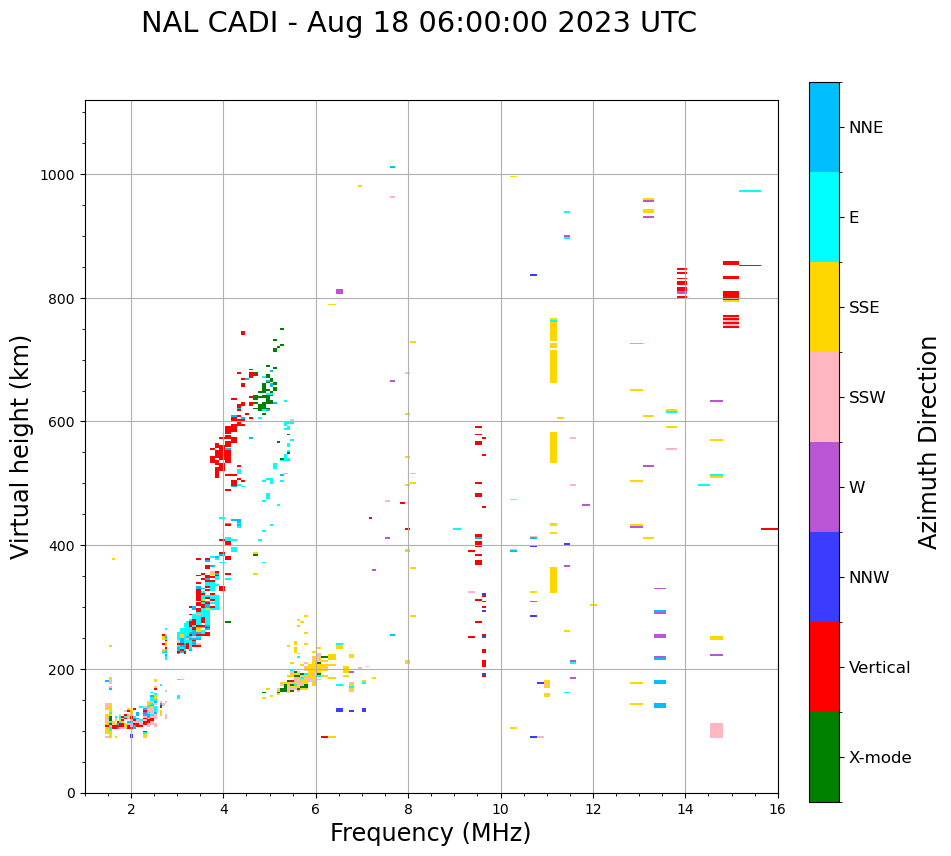 NAL CADI - Aug 18 06:00:00 2023 UTC

Virtual height (km)

1000
800
600
400
200
0

2
4
6
8
10
12
14
16

Frequency (MHz)

NNE
E
SSE
SSW
W
NNW
Vertical
X-mode

Azimuth Direction